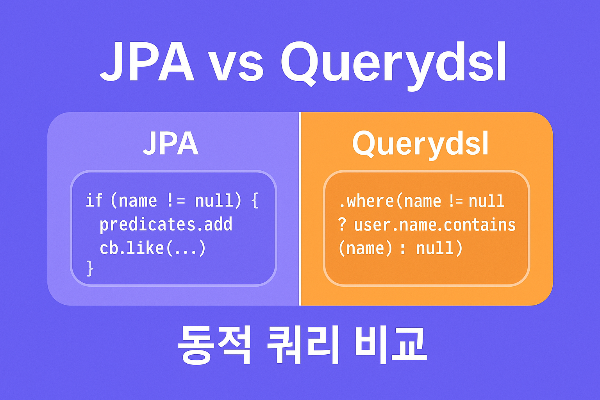 JPA vs Querydsl

JPA

if (name != null) {
  predicates.add
  cb.like(...)
}

Querydsl

.where(name != null
? user.name.contains
(name) : null)

동적 쿼리 비교